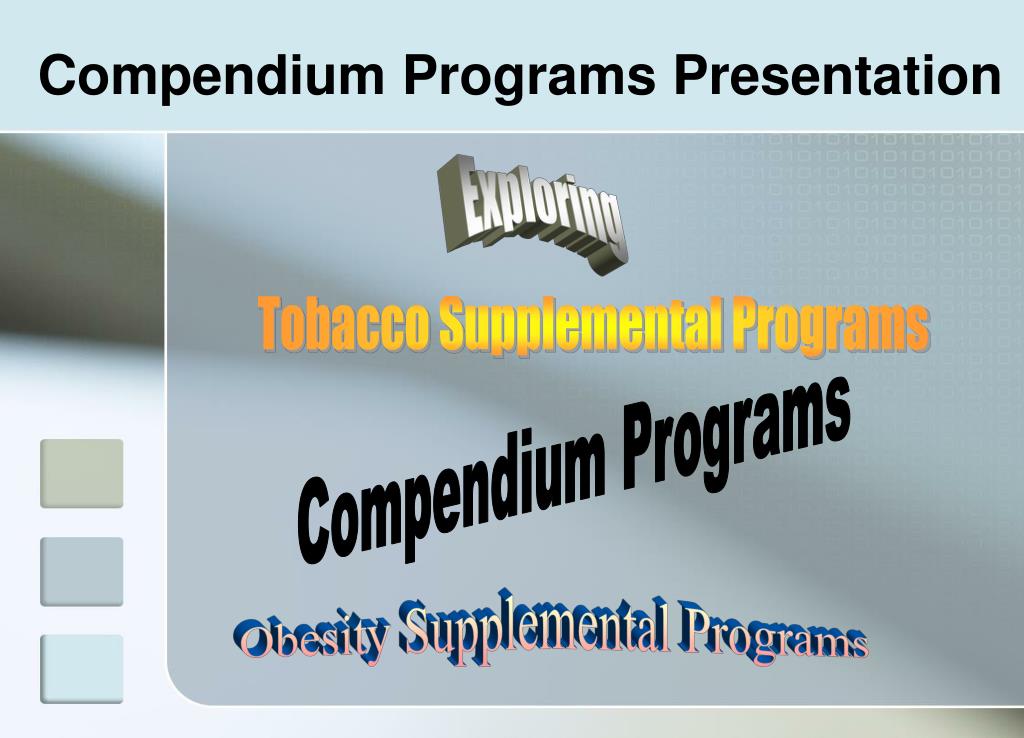 Compendium Programs Presentation

Exploring

Tobacco Supplemental Programs

Compendium Programs

Obesity Supplemental Programs